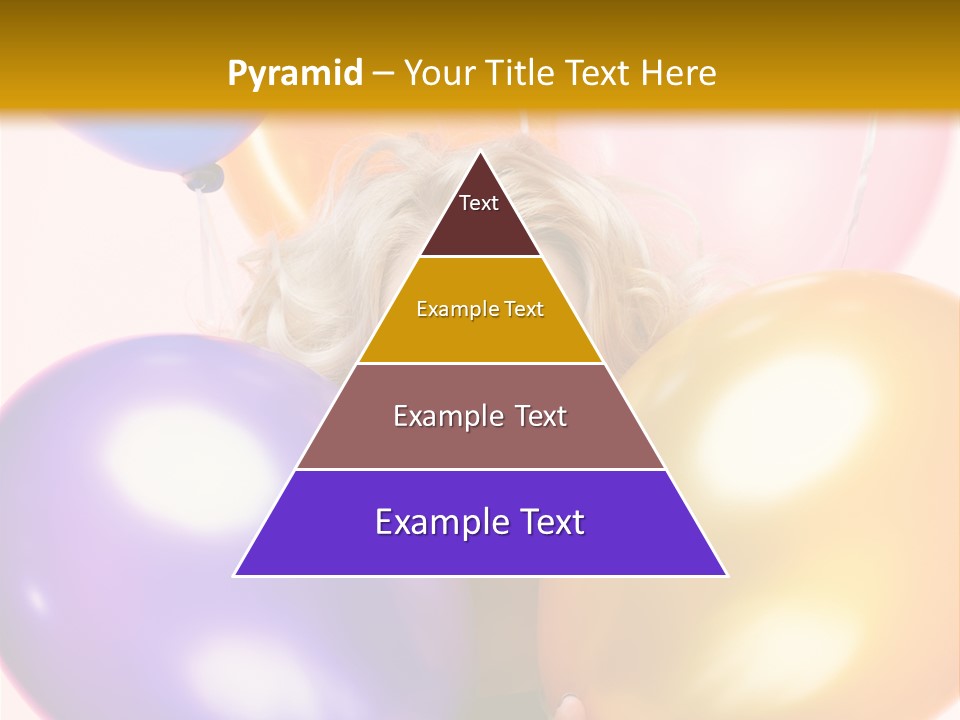 Pyramid – Your Title Text Here

Text

Example Text

Example Text

Example Text